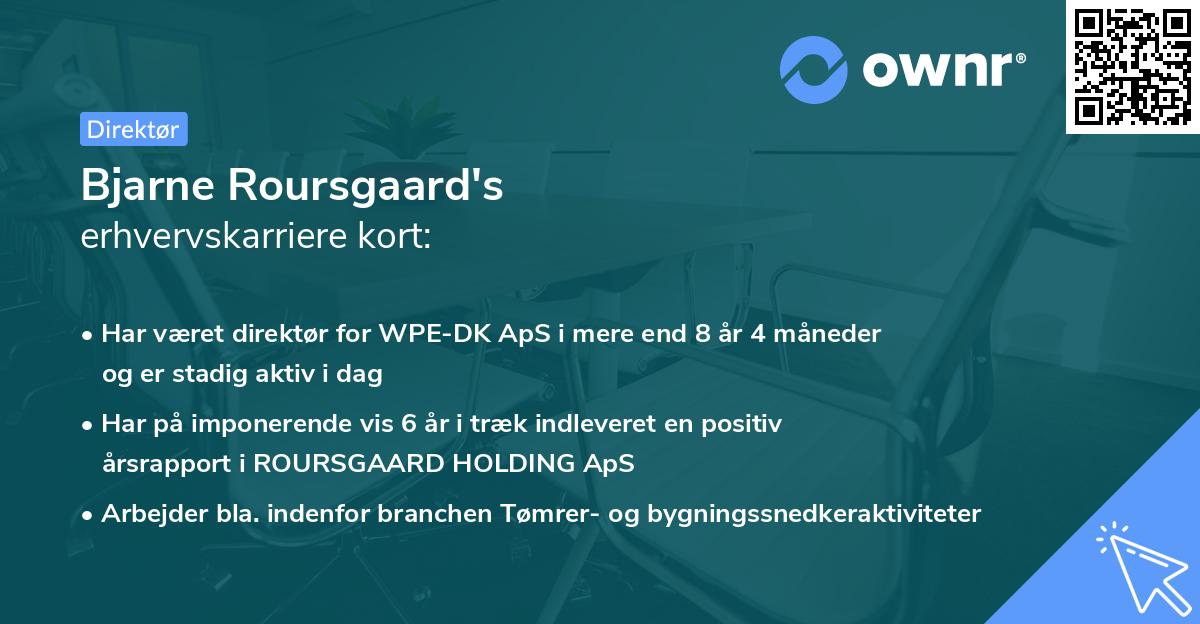 ownr®

Direktør

Bjarne Roursgaard's
erhvervskarriere kort:

• Har været direktør for WPE-DK ApS i mere end 8 år 4 måneder og er stadig aktiv i dag

• Har på imponerende vis 6 år i træk indleveret en positiv årsrapport i ROURSGAARD HOLDING ApS

• Arbejder bla. indenfor branchen Tømrer- og bygningssnedkeraktiviteter